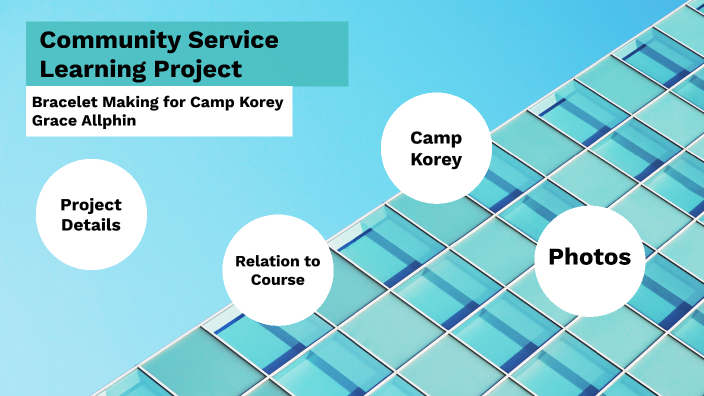 Community Service Learning Project

Bracelet Making for Camp Korey
Grace Allphin

Project Details

Relation to Course

Camp Korey

Photos